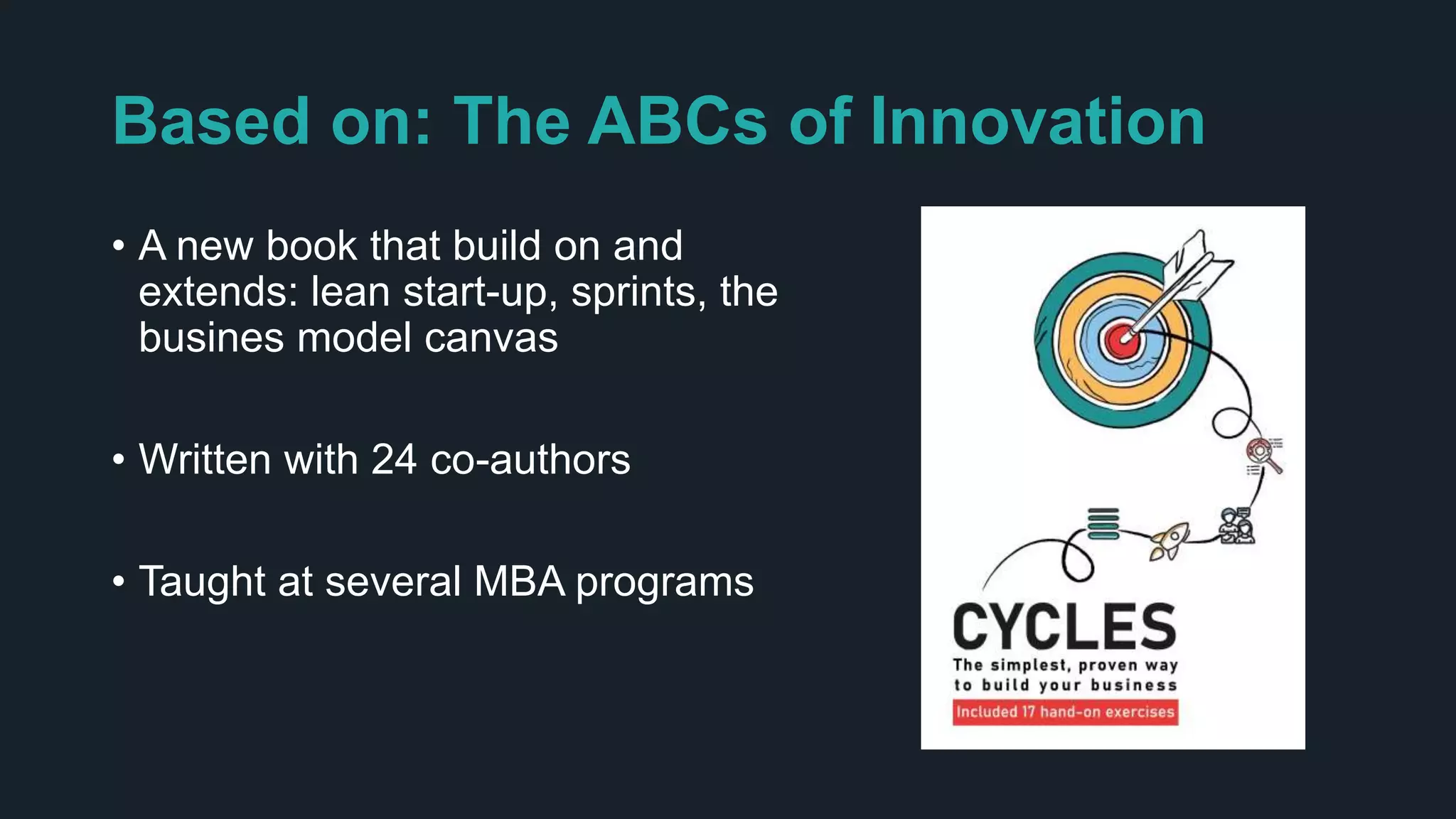 Based on: The ABCs of Innovation

• A new book that build on and extends: lean start-up, sprints, the busines model canvas

• Written with 24 co-authors

• Taught at several MBA programs

CYCLES
The simplest, proven way to build your business
Included 17 hand-on exercises